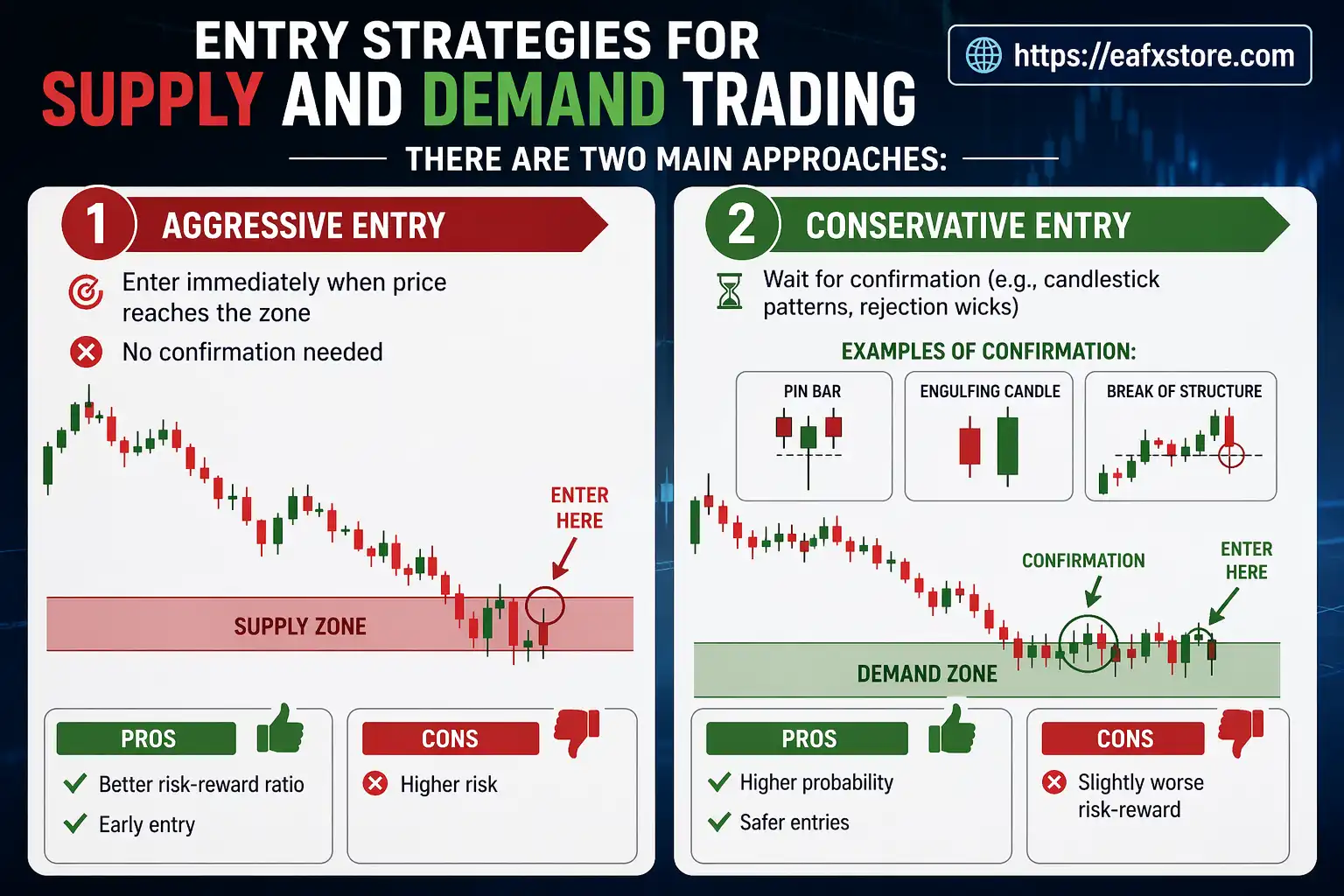 ENTRY STRATEGIES FOR
SUPPLY AND DEMAND TRADING

https://eafxstore.com

THERE ARE TWO MAIN APPROACHES:

1 AGGRESSIVE ENTRY

Enter immediately when price reaches the zone

No confirmation needed

ENTER HERE

SUPPLY ZONE

PROS

Better risk-reward ratio

Early entry

CONS

Higher risk

2 CONSERVATIVE ENTRY

Wait for confirmation (e.g., candlestick patterns, rejection wicks)

EXAMPLES OF CONFIRMATION:

PIN BAR

ENGULFING CANDLE

BREAK OF STRUCTURE

CONFIRMATION

ENTER HERE

DEMAND ZONE

PROS

Higher probability

Safer entries

CONS

Slightly worse risk-reward